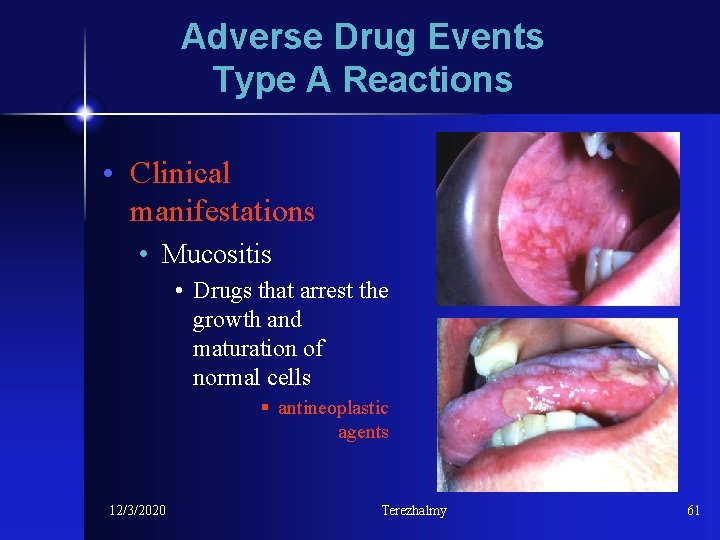 Adverse Drug Events
Type A Reactions

• Clinical manifestations
• Mucositis
• Drugs that arrest the growth and maturation of normal cells
▪ antineoplastic agents

12/3/2020
Terezhalmy
61